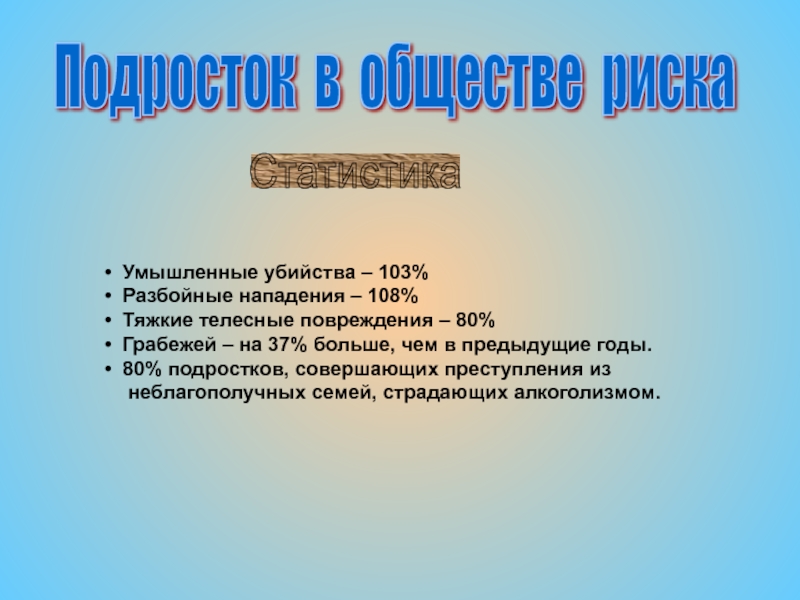 Подросток в обществе риска

Статистика

• Умышленные убийства – 103%
• Разбойные нападения – 108%
• Тяжкие телесные повреждения – 80%
• Грабежей – на 37% больше, чем в предыдущие годы.
• 80% подростков, совершающих преступления из неблагополучных семей, страдающих алкоголизмом.